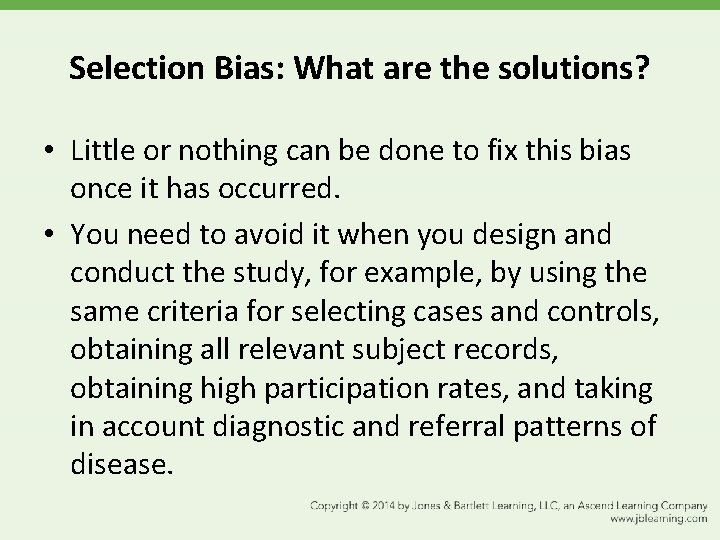 Selection Bias: What are the solutions?

• Little or nothing can be done to fix this bias once it has occurred.

• You need to avoid it when you design and conduct the study, for example, by using the same criteria for selecting cases and controls, obtaining all relevant subject records, obtaining high participation rates, and taking in account diagnostic and referral patterns of disease.

Copyright © 2014 by Jones & Bartlett Learning, LLC, an Ascend Learning Company
www.jblearning.com